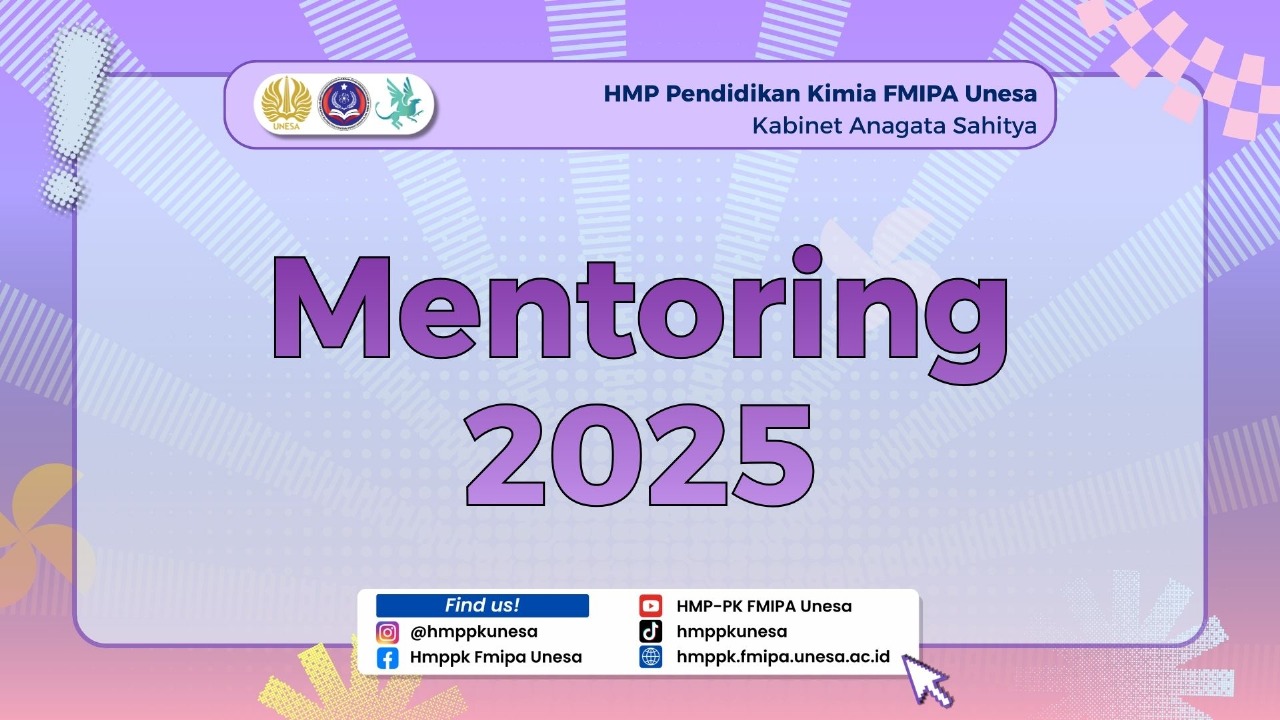 UNESA

HMP Pendidikan Kimia FMIPA Unesa
Kabinet Anagata Sahitya

Mentoring
2025

Find us!
@hmppkunesa
Hmppk Fmipa Unesa
HMP-PK FMIPA Unesa
hmppkunesa
hmppk.fmipa.unesa.ac.id